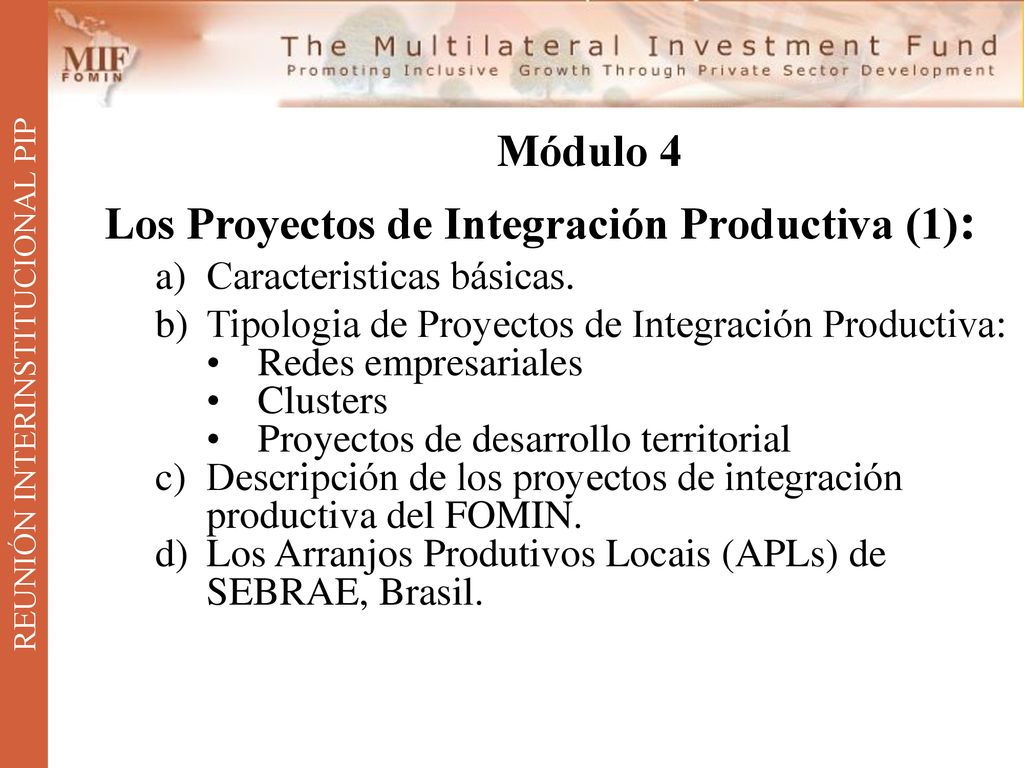 MIF
FOMIN

The Multilateral Investment Fund
Promoting Inclusive Growth Through Private Sector Development

REUNIÓN INTERINSTITUCIONAL PIP

Módulo 4

Los Proyectos de Integración Productiva (1):

a) Caracteristicas básicas.
b) Tipologia de Proyectos de Integración Productiva:
• Redes empresariales
• Clusters
• Proyectos de desarrollo territorial
c) Descripción de los proyectos de integración productiva del FOMIN.
d) Los Arranjos Produtivos Locais (APLs) de SEBRAE, Brasil.